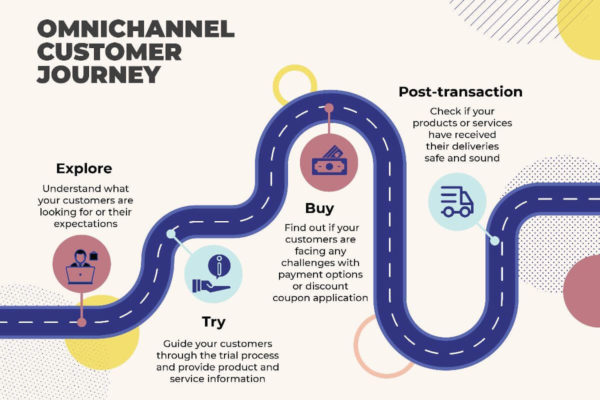 OMNICHANNEL CUSTOMER JOURNEY

Explore

Understand what your customers are looking for or their expectations

Try

Guide your customers through the trial process and provide product and service information

Buy

Find out if your customers are facing any challenges with payment options or discount coupon application

Post-transaction

Check if your products or services have received their deliveries safe and sound